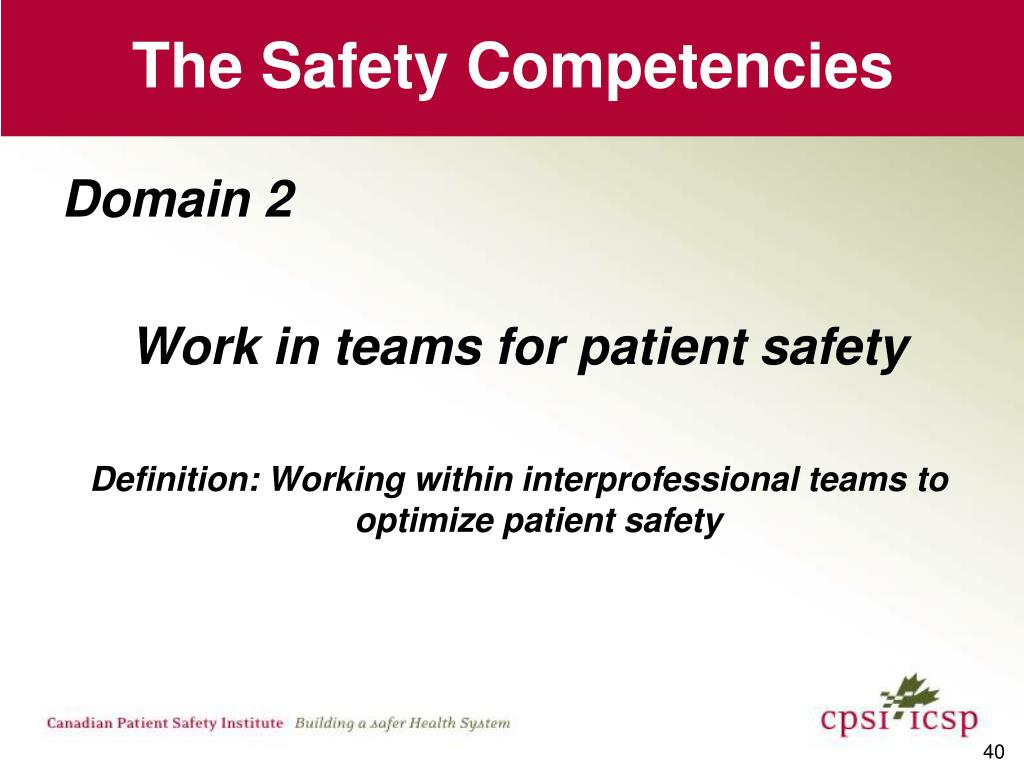 The Safety Competencies

Domain 2

Work in teams for patient safety

Definition: Working within interprofessional teams to optimize patient safety

Canadian Patient Safety Institute Building a safer Health System

cpsi icsp

40